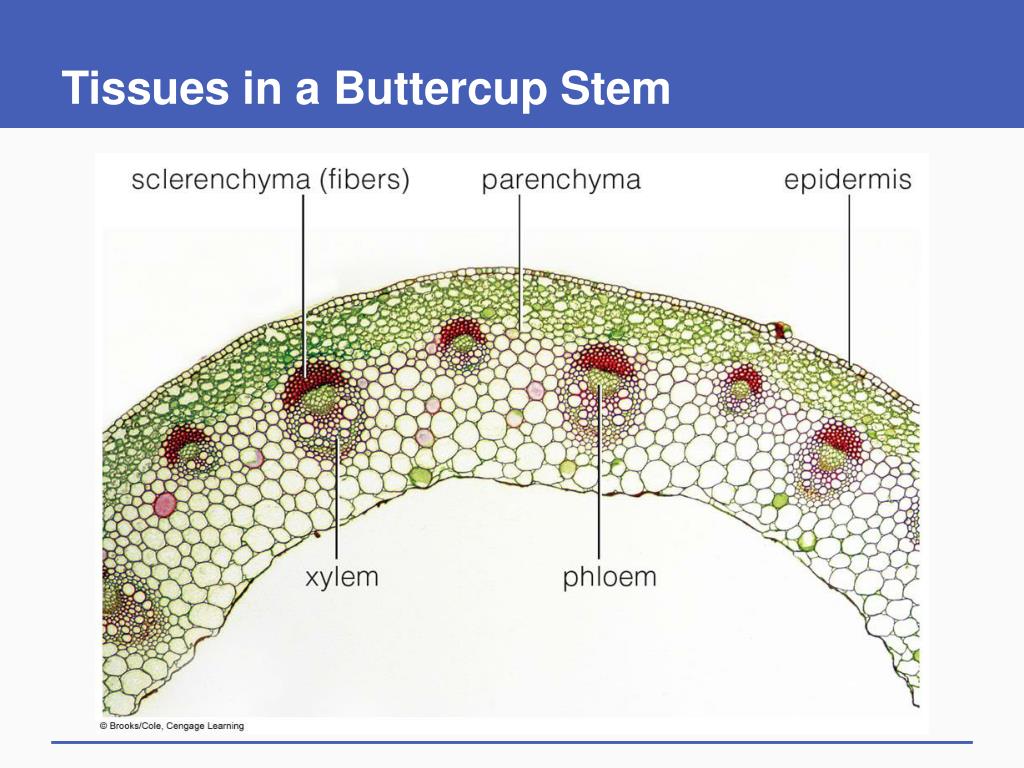 Tissues in a Buttercup Stem

sclerenchyma (fibers)
parenchyma
epidermis
xylem
phloem

© Brooks/Cole, Cengage Learning